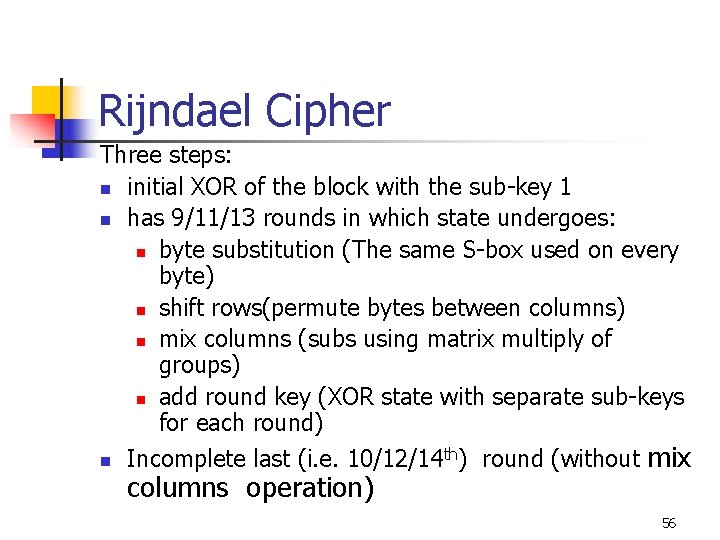 Rijndael Cipher

Three steps:

- initial XOR of the block with the sub-key 1
- has 9/11/13 rounds in which state undergoes:
  - byte substitution (The same S-box used on every byte)
  - shift rows(permute bytes between columns)
  - mix columns (subs using matrix multiply of groups)
  - add round key (XOR state with separate sub-keys for each round)
- Incomplete last (i.e. 10/12/14$^{th}$) round (without mix columns operation)

56